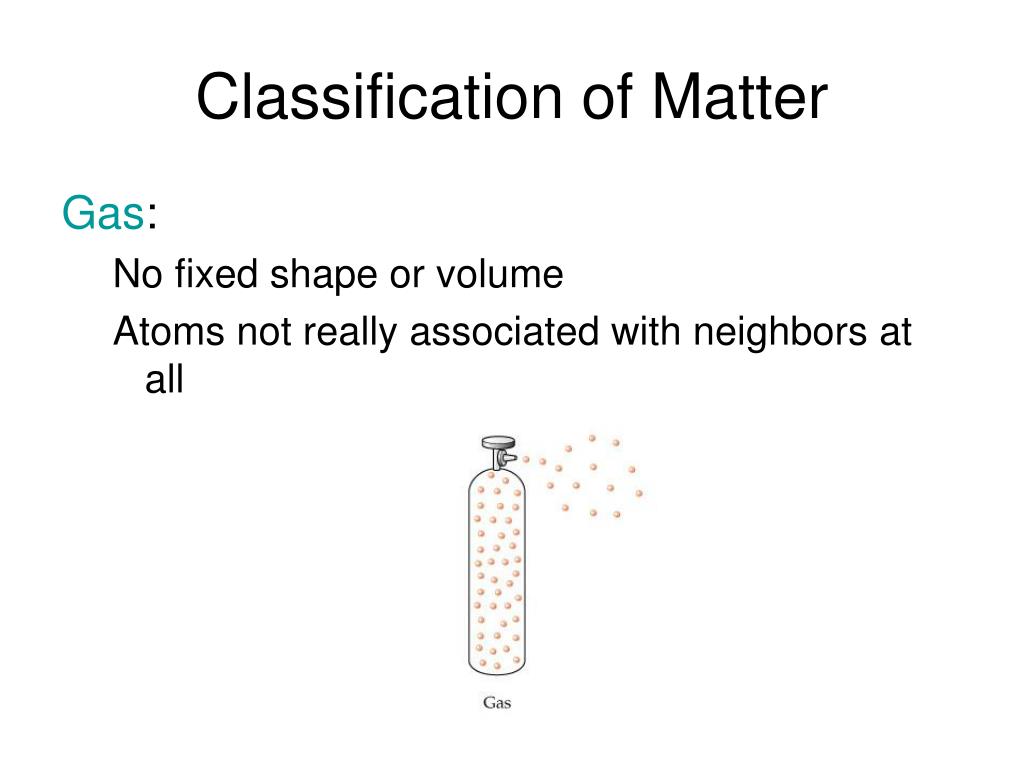 Classification of Matter

Gas:

No fixed shape or volume

Atoms not really associated with neighbors at all

Gas